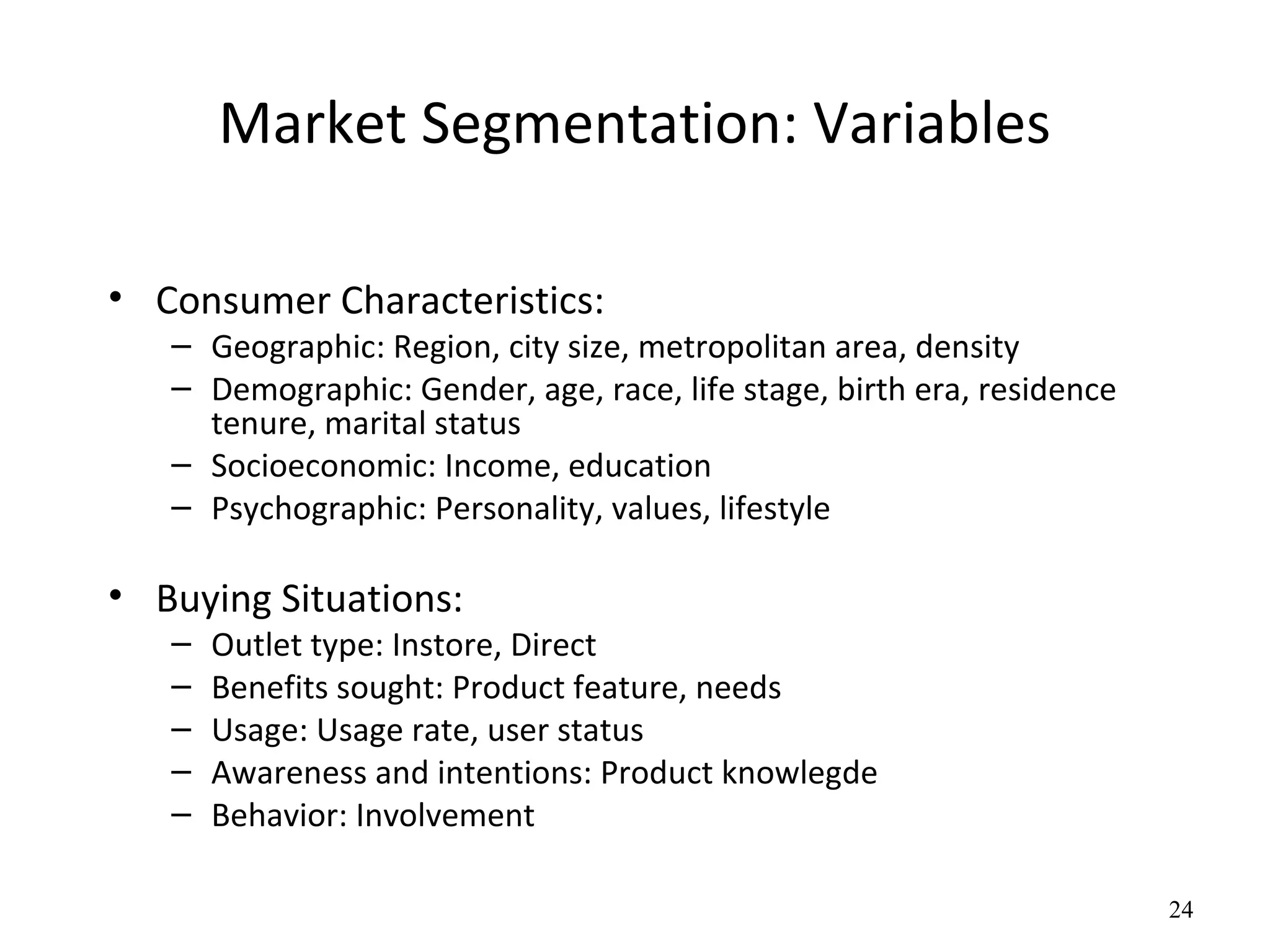 Market Segmentation: Variables

• Consumer Characteristics:
  – Geographic: Region, city size, metropolitan area, density
  – Demographic: Gender, age, race, life stage, birth era, residence tenure, marital status
  – Socioeconomic: Income, education
  – Psychographic: Personality, values, lifestyle

• Buying Situations:
  – Outlet type: Instore, Direct
  – Benefits sought: Product feature, needs
  – Usage: Usage rate, user status
  – Awareness and intentions: Product knowlegde
  – Behavior: Involvement

24